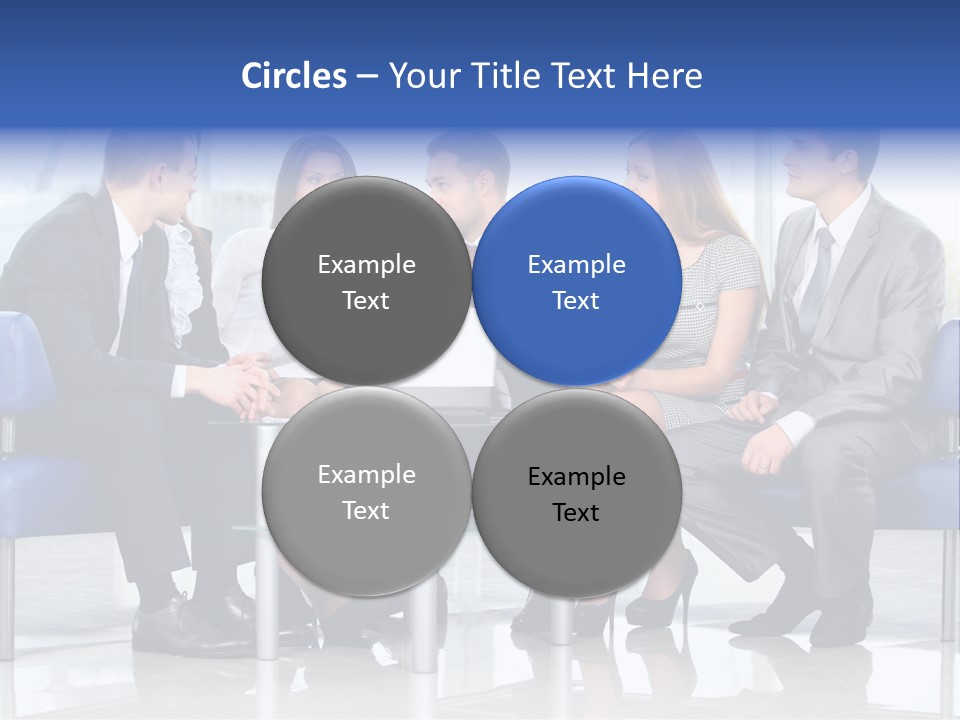 Circles – Your Title Text Here

Example Text

Example Text

Example Text

Example Text